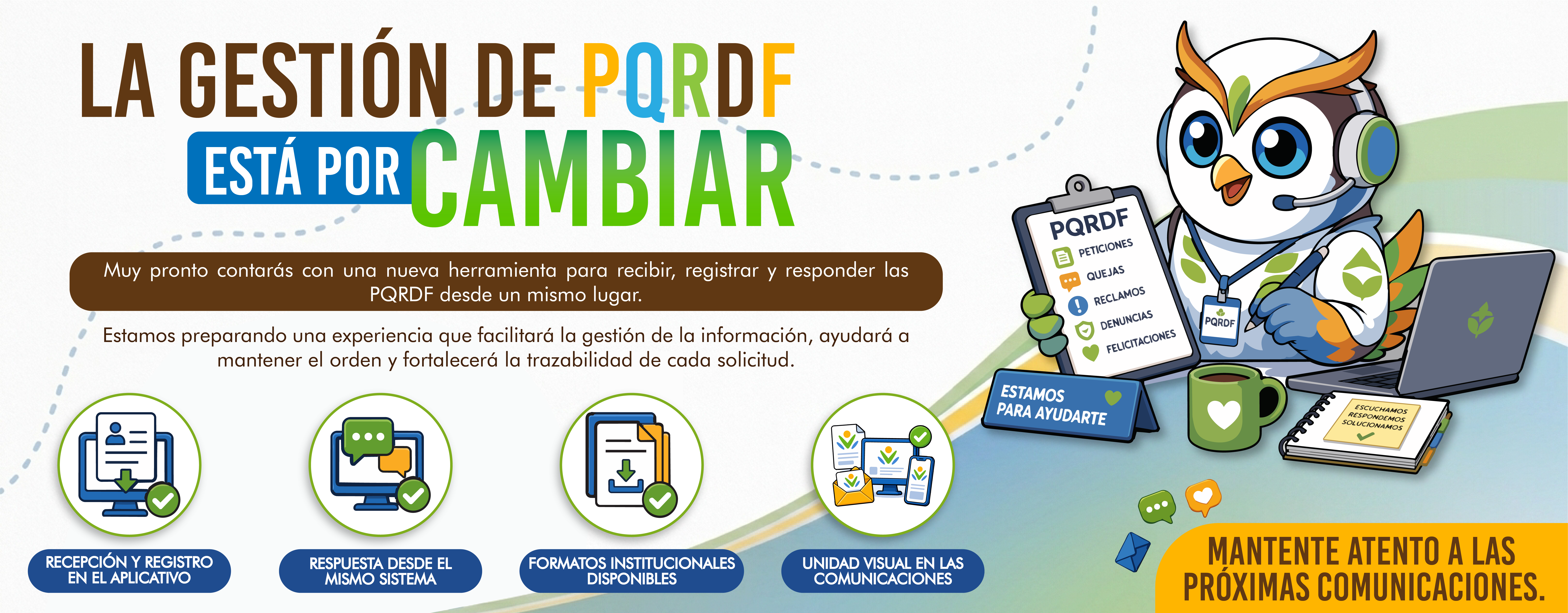 LA GESTIÓN DE PQRDF

ESTÁ POR CAMBIAR

Muy pronto contarás con una nueva herramienta para recibir, registrar y responder las PQRDF desde un mismo lugar.

Estamos preparando una experiencia que facilitará la gestión de la información, ayudará a mantener el orden y fortalecerá la trazabilidad de cada solicitud.

RECEPCIÓN Y REGISTRO EN EL APLICATIVO

RESPUESTA DESDE EL MISMO SISTEMA

FORMATOS INSTITUCIONALES DISPONIBLES

UNIDAD VISUAL EN LAS COMUNICACIONES

PQRDF
PETICIONES
QUEJAS
RECLAMOS
DENUNCIAS
FELICITACIONES

PQRDF

ESTAMOS PARA AYUDARTE

ESCUCHAMOS
RESPONDEMOS
SOLUCIONAMOS

MANTENTE ATENTO A LAS PRÓXIMAS COMUNICACIONES.